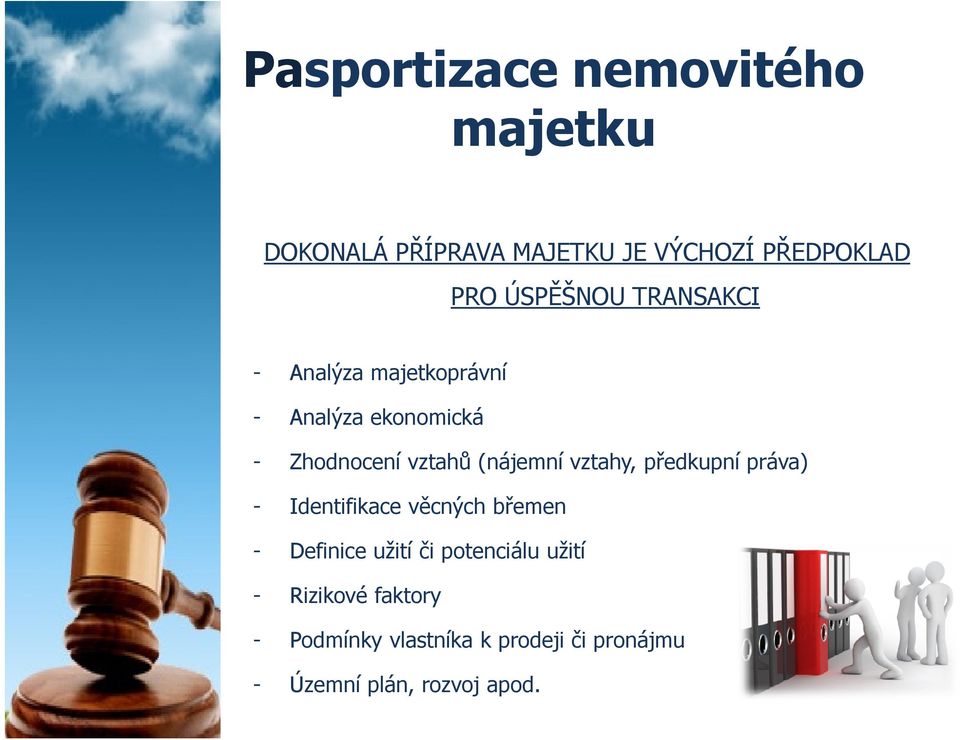 Pasportizace nemovitého majetku

DOKONALÁ PŘÍPRAVA MAJETKU JE VÝCHOZÍ PŘEDPOKLAD PRO ÚSPĚŠNOU TRANSAKCI

- Analýza majetkoprávní
- Analýza ekonomická
- Zhodnocení vztahů (nájemní vztahy, předkupní práva)
- Identifikace věcných břemen
- Definice užití či potenciálu užití
- Rizikové faktory
- Podmínky vlastníka k prodeji či pronájmu
- Územní plán, rozvoj apod.